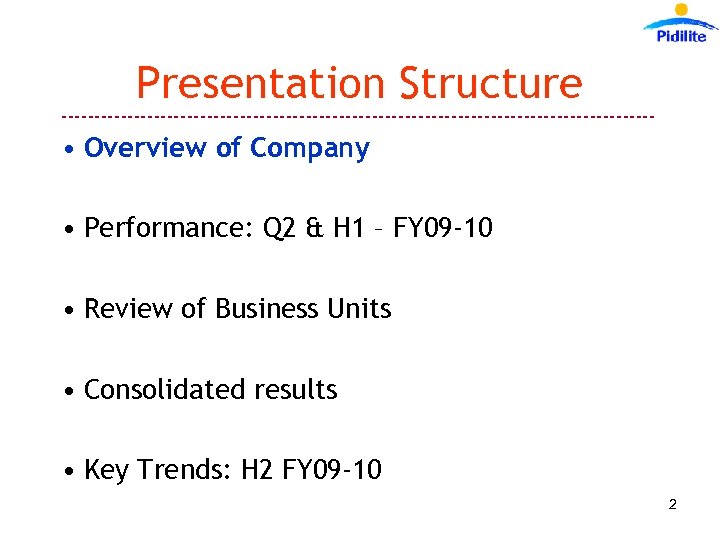 Pidilite

Presentation Structure

• Overview of Company

• Performance: Q2 & H1 – FY09-10

• Review of Business Units

• Consolidated results

• Key Trends: H2 FY09-10

2